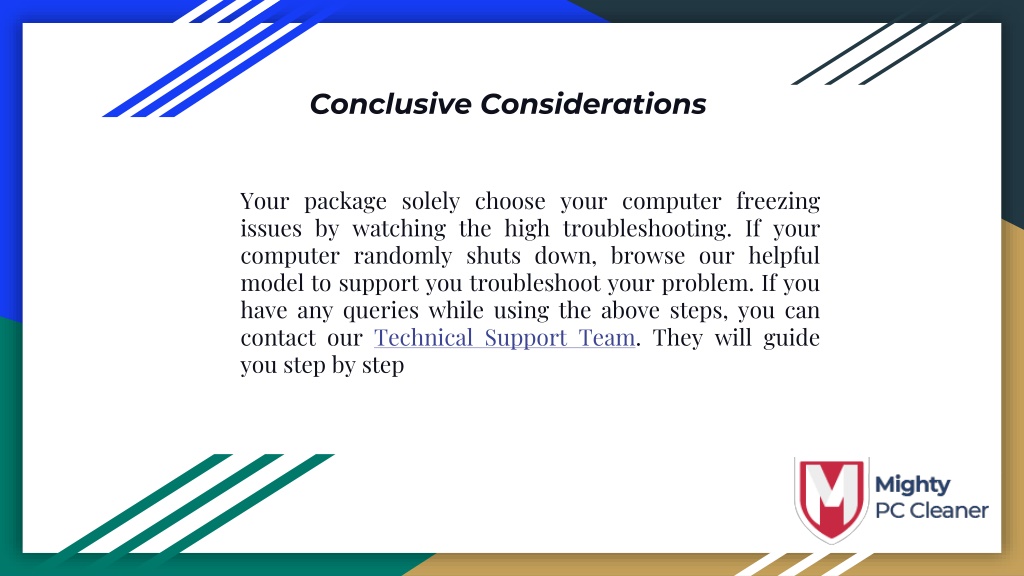 Conclusive Considerations

Your package solely choose your computer freezing issues by watching the high troubleshooting. If your computer randomly shuts down, browse our helpful model to support you troubleshoot your problem. If you have any queries while using the above steps, you can contact our Technical Support Team. They will guide you step by step

M

Mighty
PC Cleaner